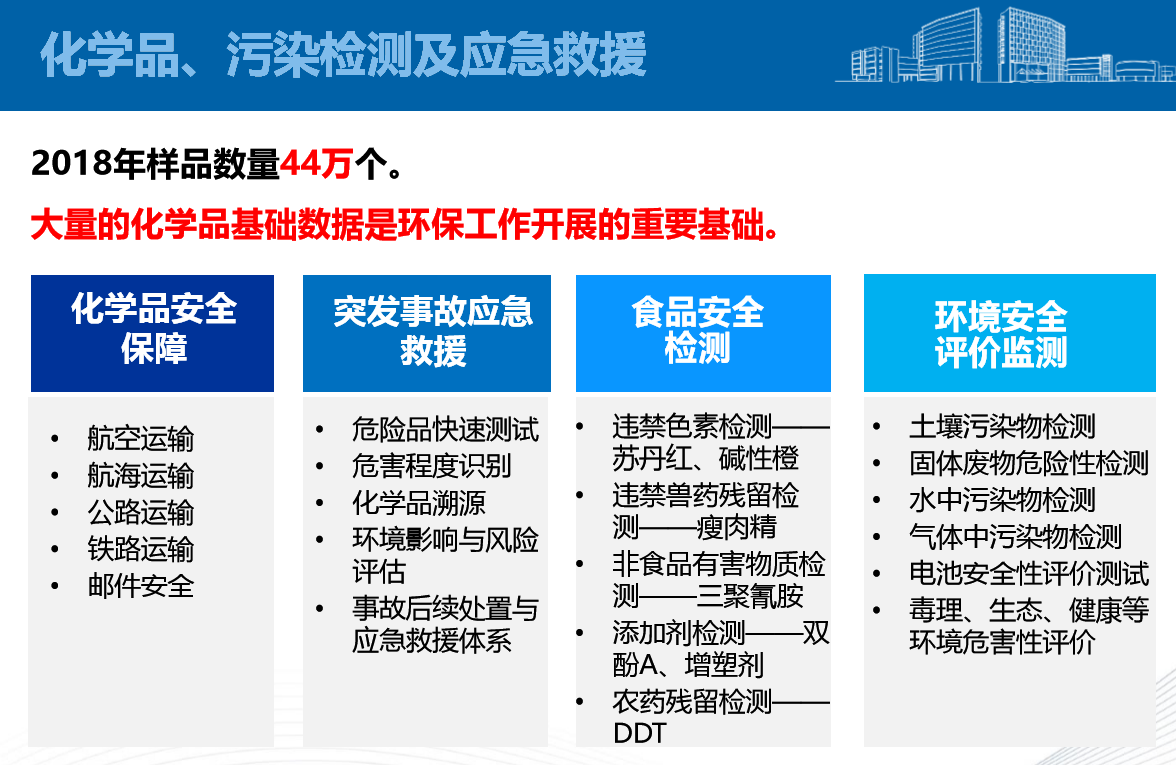 化学品、污染检测及应急救援

2018年样品数量44万个。

大量的化学品基础数据是环保工作开展的重要基础。

化学品安全保障

- 航空运输
- 航海运输
- 公路运输
- 铁路运输
- 邮件安全

突发事故应急救援

- 危险品快速测试
- 危害程度识别
- 化学品溯源
- 环境影响与风险评估
- 事故后续处置与应急救援体系

食品安全检测

- 违禁色素检测——苏丹红、碱性橙
- 违禁兽药残留检测——瘦肉精
- 非食品有害物质检测——三聚氰胺
- 添加剂检测——双酚A、增塑剂
- 农药残留检测——DDT

环境安全评价监测

- 土壤污染物检测
- 固体废物危险性检测
- 水中污染物检测
- 气体中污染物检测
- 电池安全性评价测试
- 毒理、生态、健康等环境危害性评价